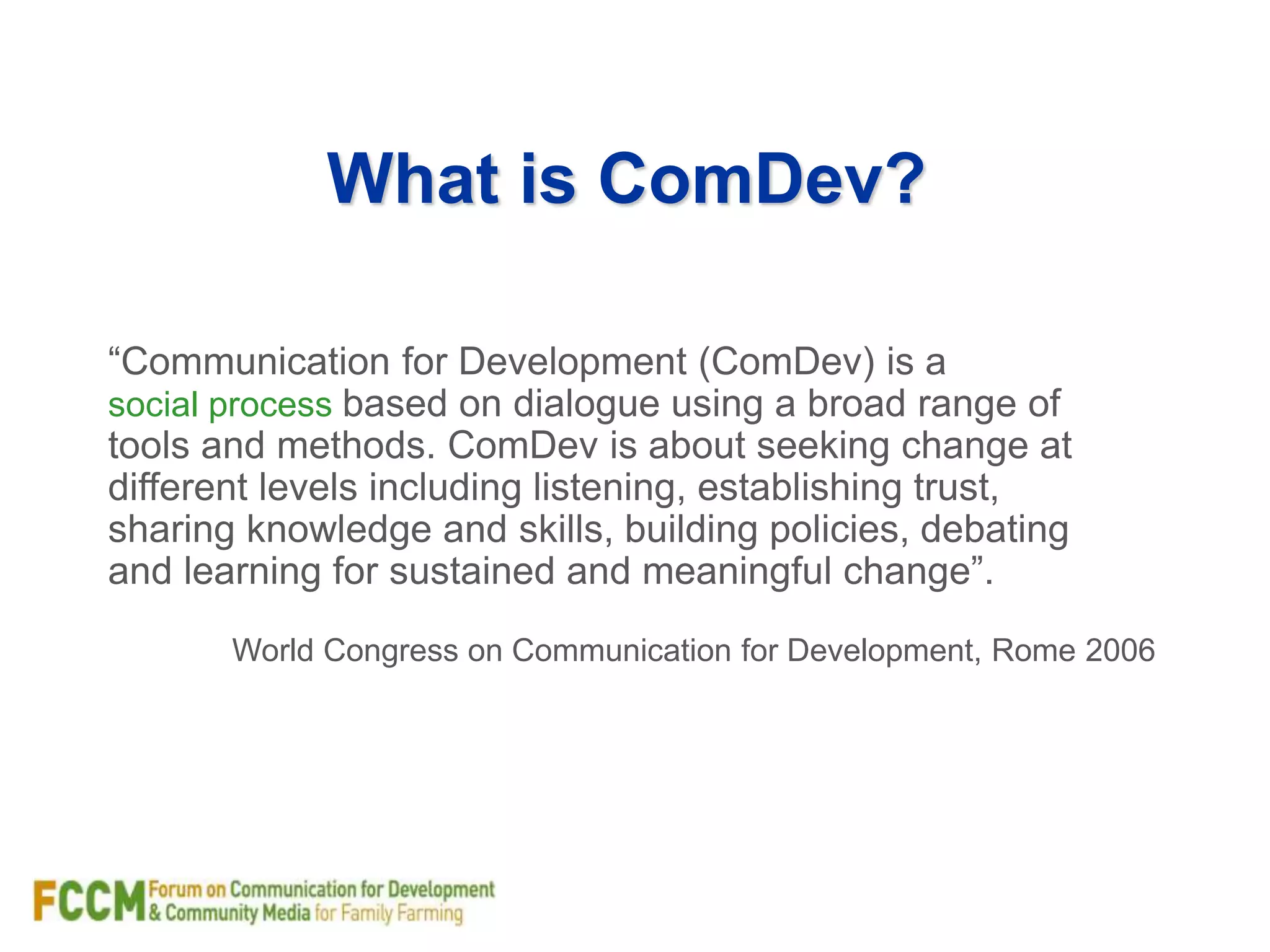 What is ComDev?

“Communication for Development (ComDev) is a social process based on dialogue using a broad range of tools and methods. ComDev is about seeking change at different levels including listening, establishing trust, sharing knowledge and skills, building policies, debating and learning for sustained and meaningful change”.

World Congress on Communication for Development, Rome 2006

FCCM Forum on Communication for Development & Community Media for Family Farming